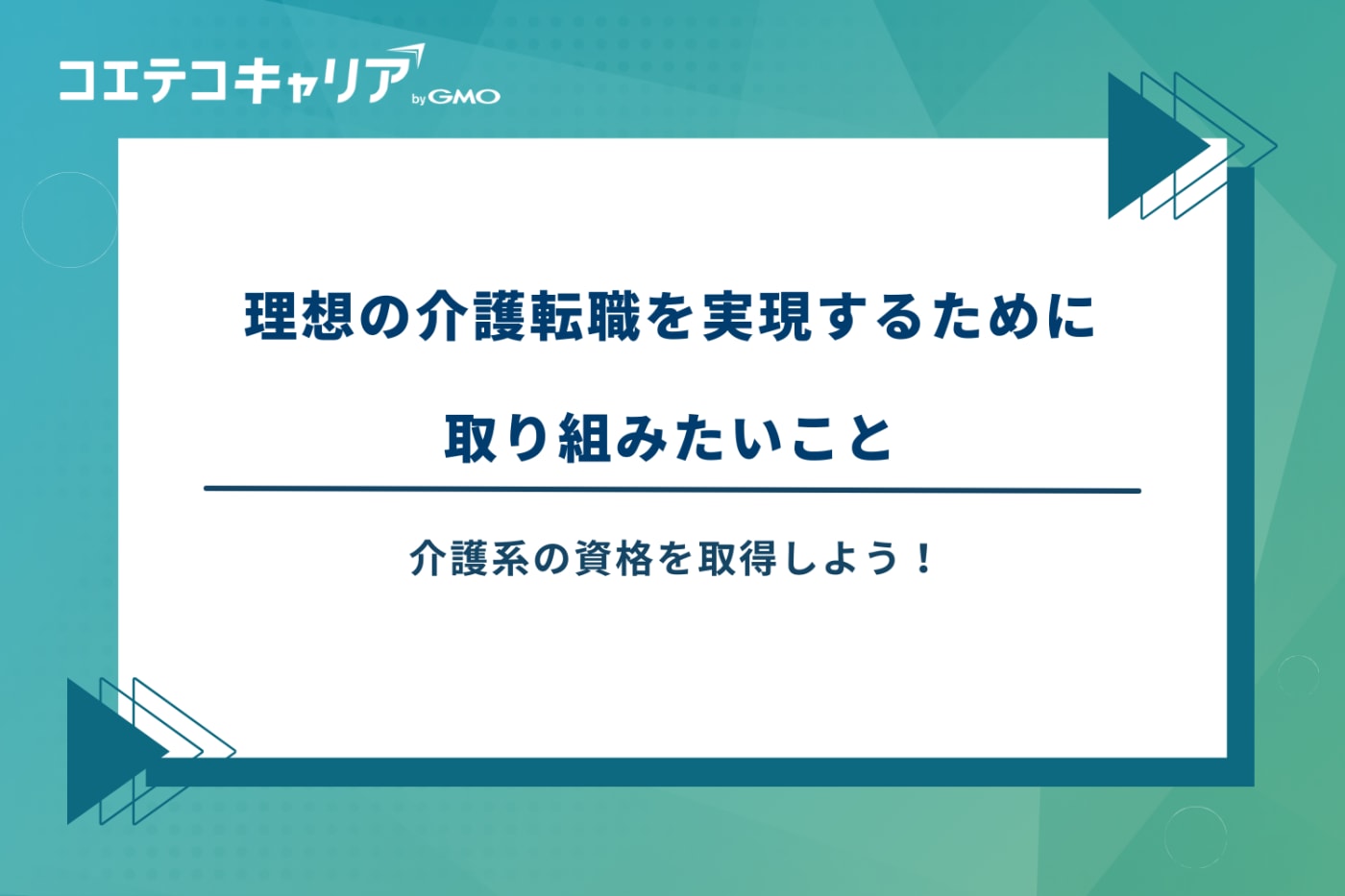 コエテコキャリア by GMO

理想の介護転職を実現するために

取り組みたいこと

介護系の資格を取得しよう！